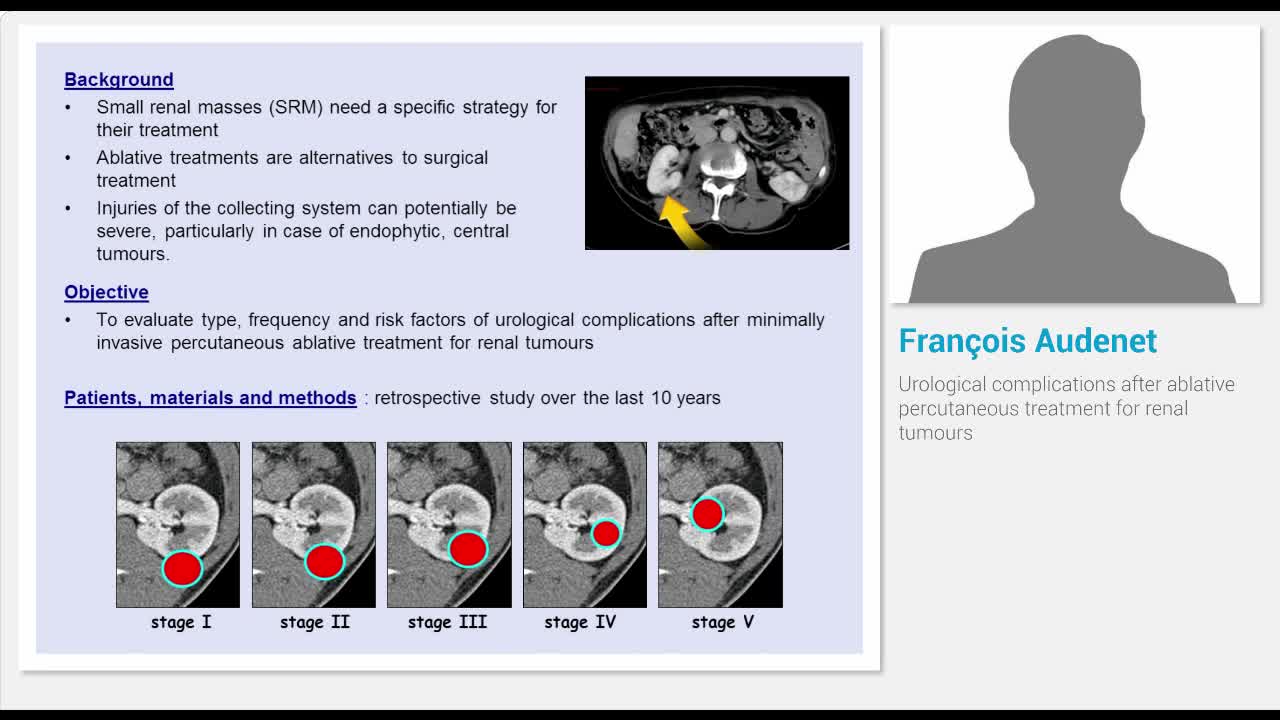 Background
• Small renal masses (SRM) need a specific strategy for their treatment
• Ablative treatments are alternatives to surgical treatment
• Injuries of the collecting system can potentially be severe, particularly in case of endophytic, central tumours.

Objective
• To evaluate type, frequency and risk factors of urological complications after minimally invasive percutaneous ablative treatment for renal tumours

Patients, materials and methods : retrospective study over the last 10 years

stage I
stage II
stage III
stage IV
stage V

François Audenet

Urological complications after ablative percutaneous treatment for renal tumours